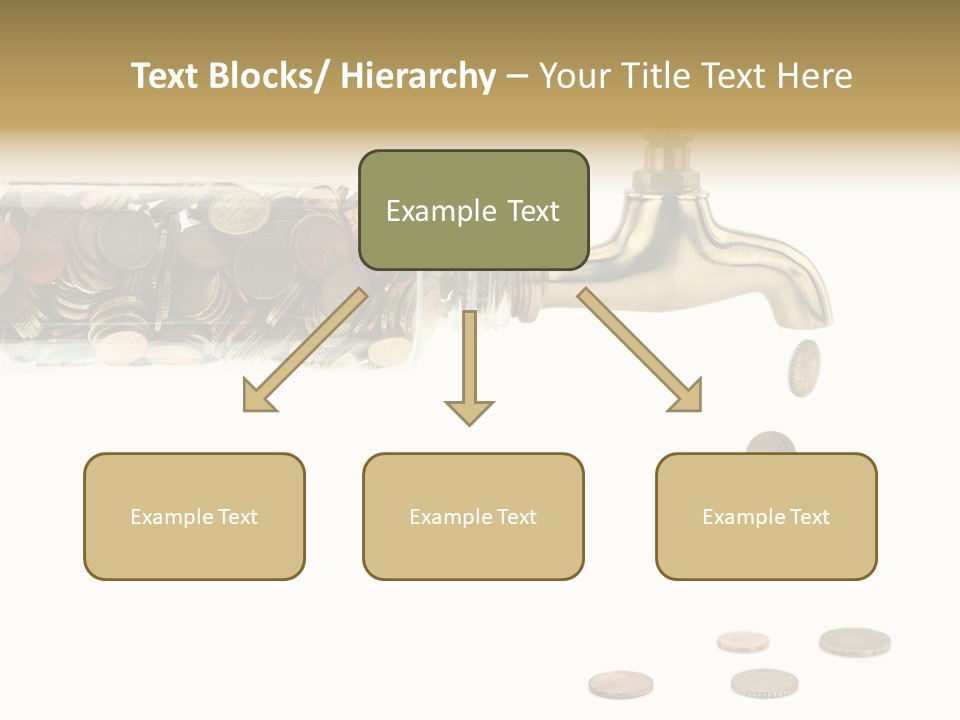 Text Blocks/ Hierarchy – Your Title Text Here

Example Text

Example Text

Example Text

Example Text